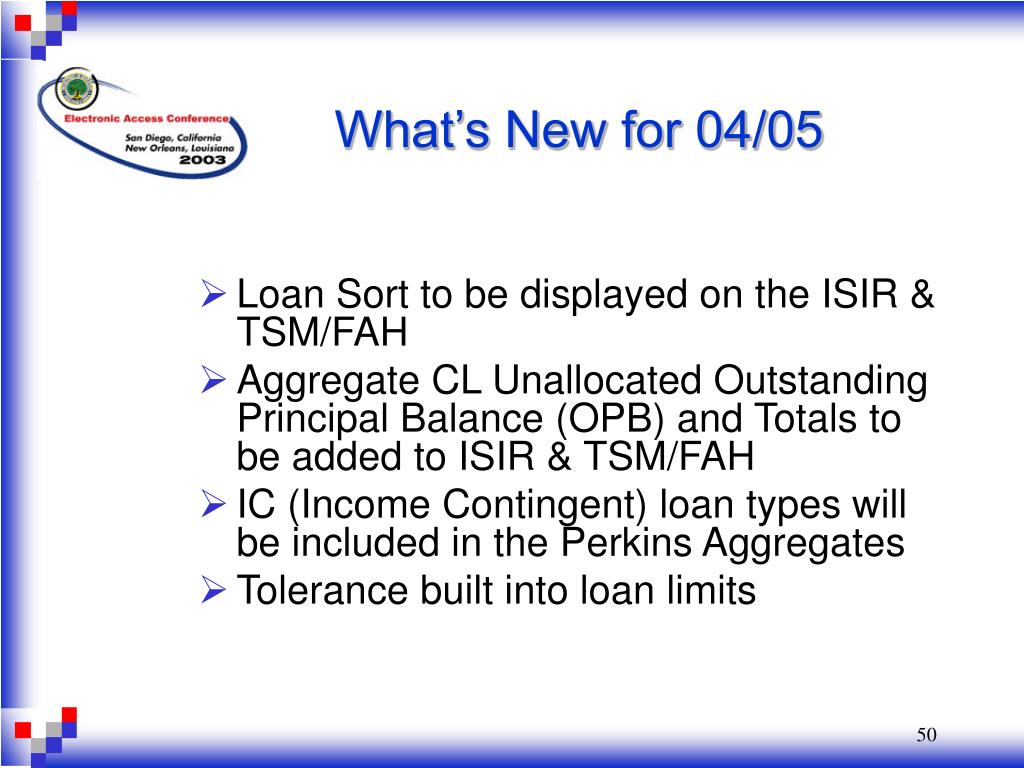 Electronic Access Conference
San Diego, California
New Orleans, Louisiana
2003

What's New for 04/05

➢ Loan Sort to be displayed on the ISIR & TSM/FAH
➢ Aggregate CL Unallocated Outstanding Principal Balance (OPB) and Totals to be added to ISIR & TSM/FAH
➢ IC (Income Contingent) loan types will be included in the Perkins Aggregates
➢ Tolerance built into loan limits

50